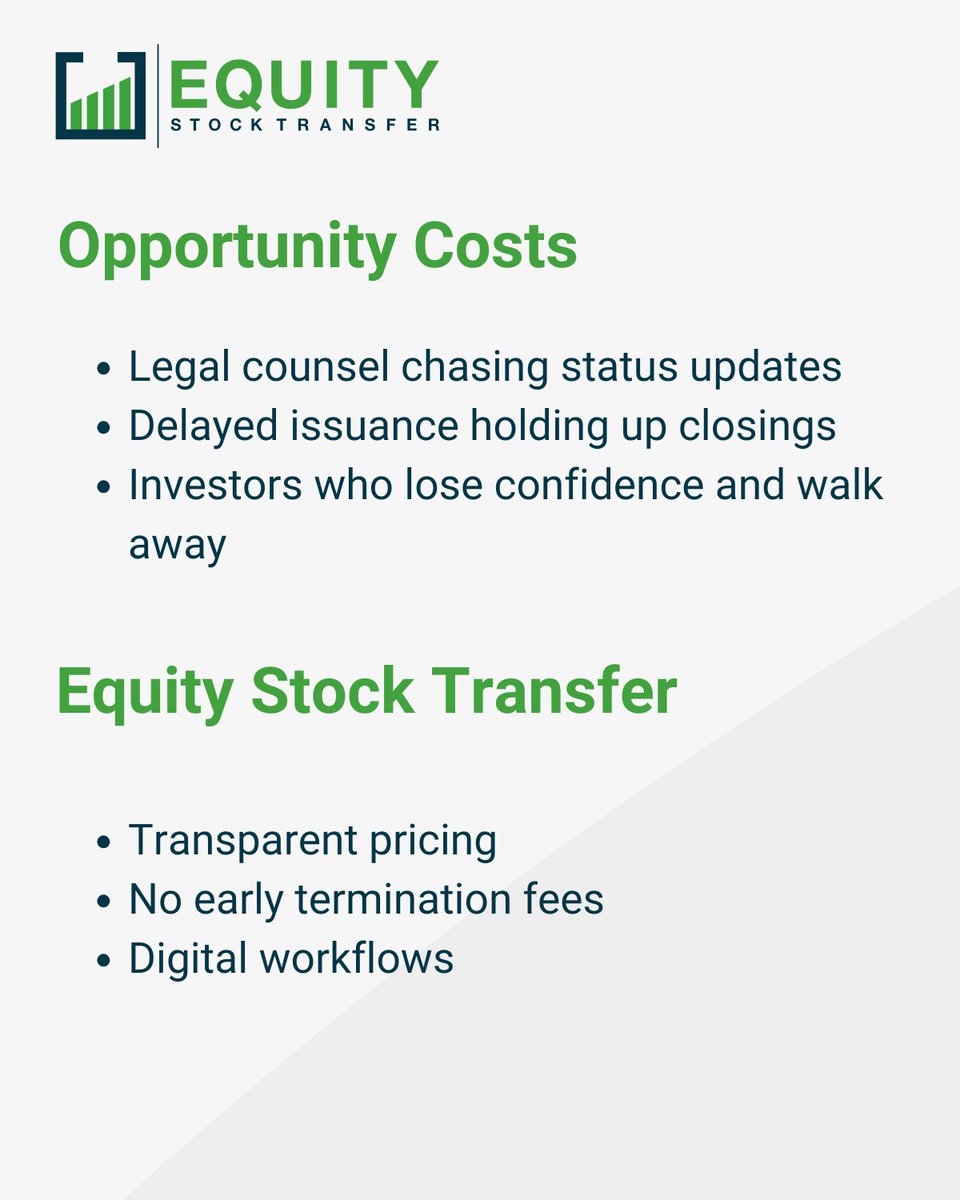 EQUITY
STOCK TRANSFER

Opportunity Costs

- Legal counsel chasing status updates
- Delayed issuance holding up closings
- Investors who lose confidence and walk away

Equity Stock Transfer

- Transparent pricing
- No early termination fees
- Digital workflows